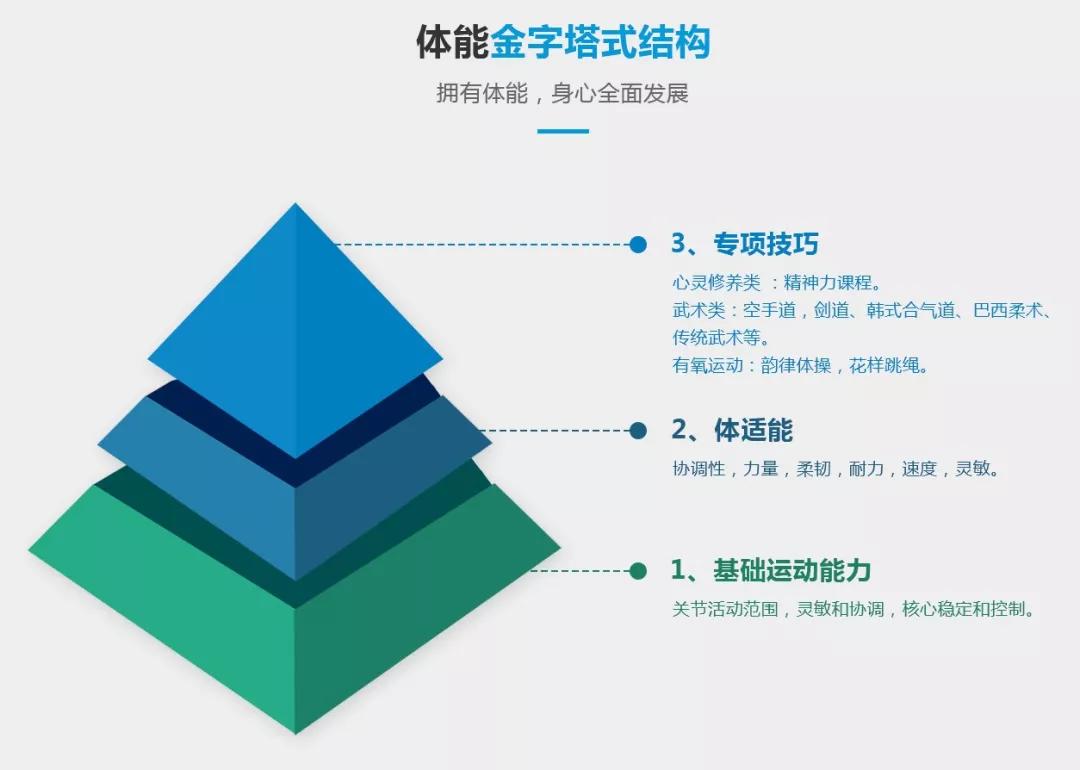 体能金字塔式结构

拥有体能，身心全面发展

3、专项技巧

心灵修养类 ：精神力课程。
武术类：空手道，剑道、韩式合气道、巴西柔术、传统武术等。
有氧运动：韵律体操，花样跳绳。

2、体适能

协调性，力量，柔韧，耐力，速度，灵敏。

1、基础运动能力

关节活动范围，灵敏和协调，核心稳定和控制。